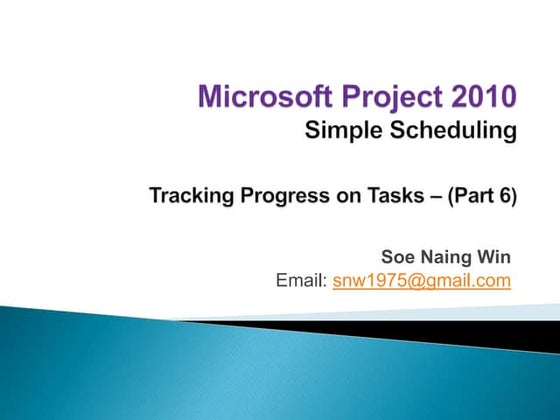 Microsoft Project 2010
Simple Scheduling

Tracking Progress on Tasks – (Part 6)

Soe Naing Win
Email: snw1975@gmail.com